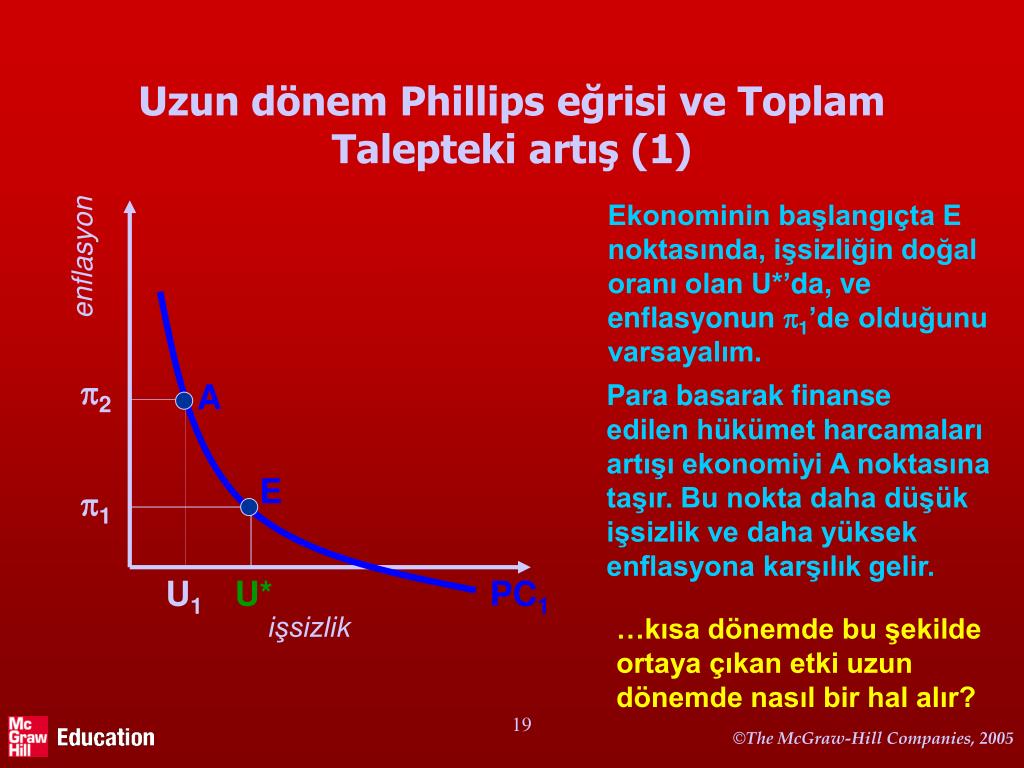 Uzun dönem Phillips eğrisi ve Toplam Talepteki artış (1)

enflasyon

$\pi_2$

A

$\pi_1$

E

$U_1$

U*

$PC_1$

işsizlik

Ekonominin başlangıçta E noktasında, işsizliğin doğal oranı olan U*'da, ve enflasyonun $\pi_1$'de olduğunu varsayalım.

Para basarak finanse edilen hükümet harcamaları artışı ekonomiyi A noktasına taşır. Bu nokta daha düşük işsizlik ve daha yüksek enflasyona karşılık gelir.

…kısa dönemde bu şekilde ortaya çıkan etki uzun dönemde nasıl bir hal alır?

Mc Graw Hill Education

19

©The McGraw-Hill Companies, 2005